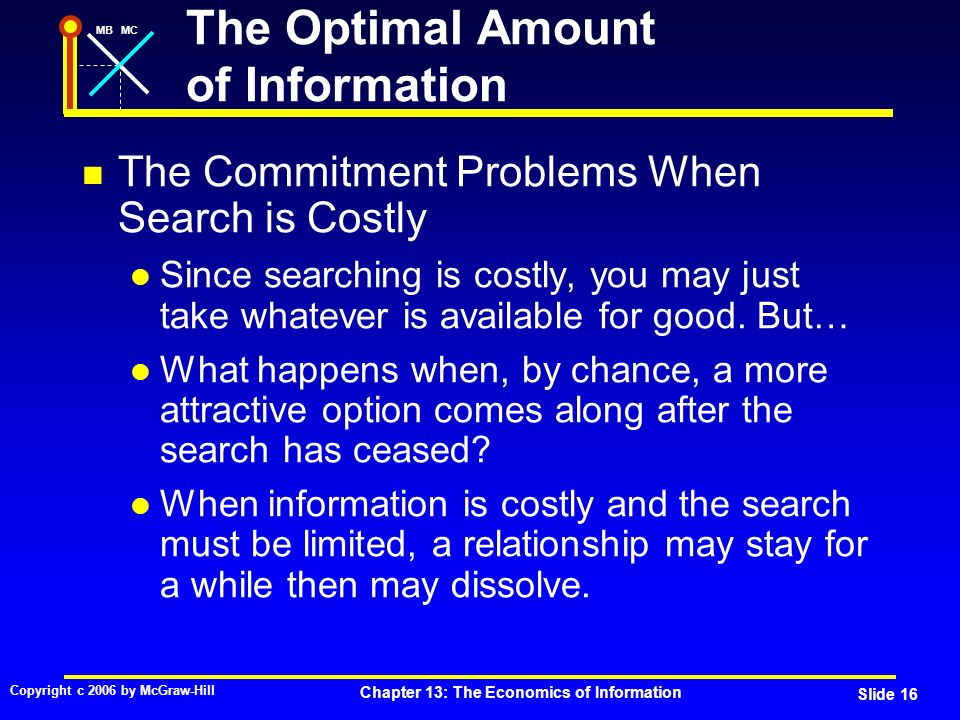 MB MC

The Optimal Amount of Information

The Commitment Problems When Search is Costly

Since searching is costly, you may just take whatever is available for good. But…

What happens when, by chance, a more attractive option comes along after the search has ceased?

When information is costly and the search must be limited, a relationship may stay for a while then may dissolve.

Copyright c 2006 by McGraw-Hill

Chapter 13: The Economics of Information

Slide 16